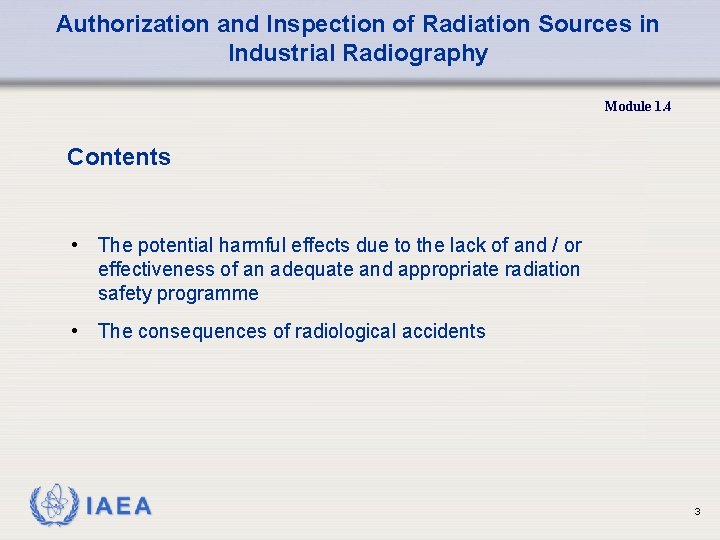 Authorization and Inspection of Radiation Sources in Industrial Radiography

Module 1.4

Contents

• The potential harmful effects due to the lack of and / or effectiveness of an adequate and appropriate radiation safety programme

• The consequences of radiological accidents

IAEA

3